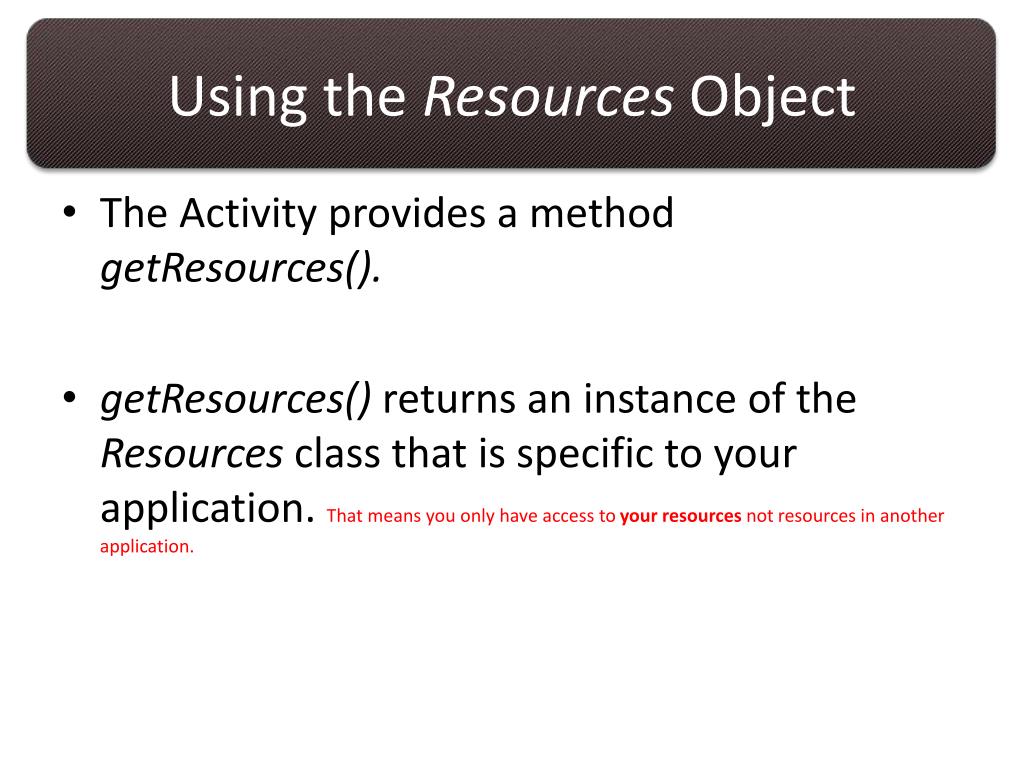 Using the Resources Object

• The Activity provides a method getResources().

• getResources() returns an instance of the Resources class that is specific to your application. That means you only have access to your resources not resources in another application.